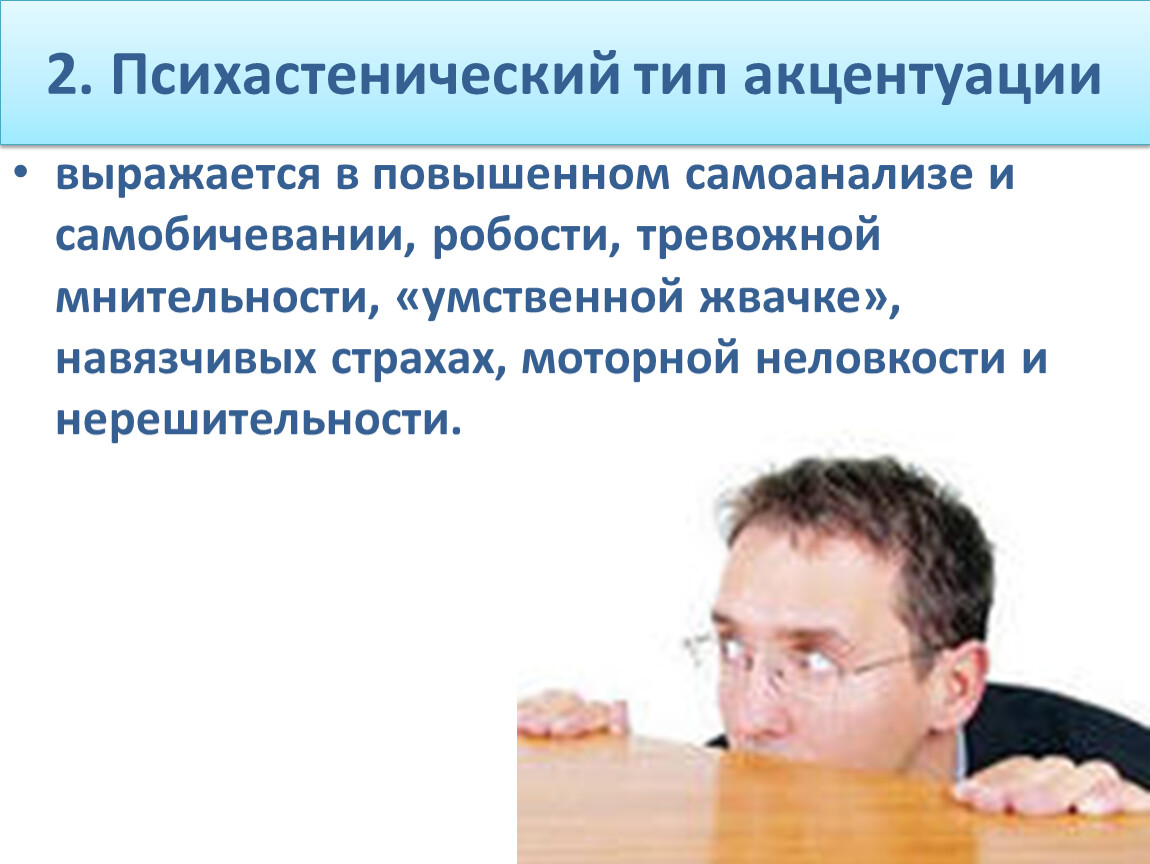 2. Психастенический тип акцентуации

• выражается в повышенном самоанализе и самобичевании, робости, тревожной мнительности, «умственной жвачке», навязчивых страхах, моторной неловкости и нерешительности.